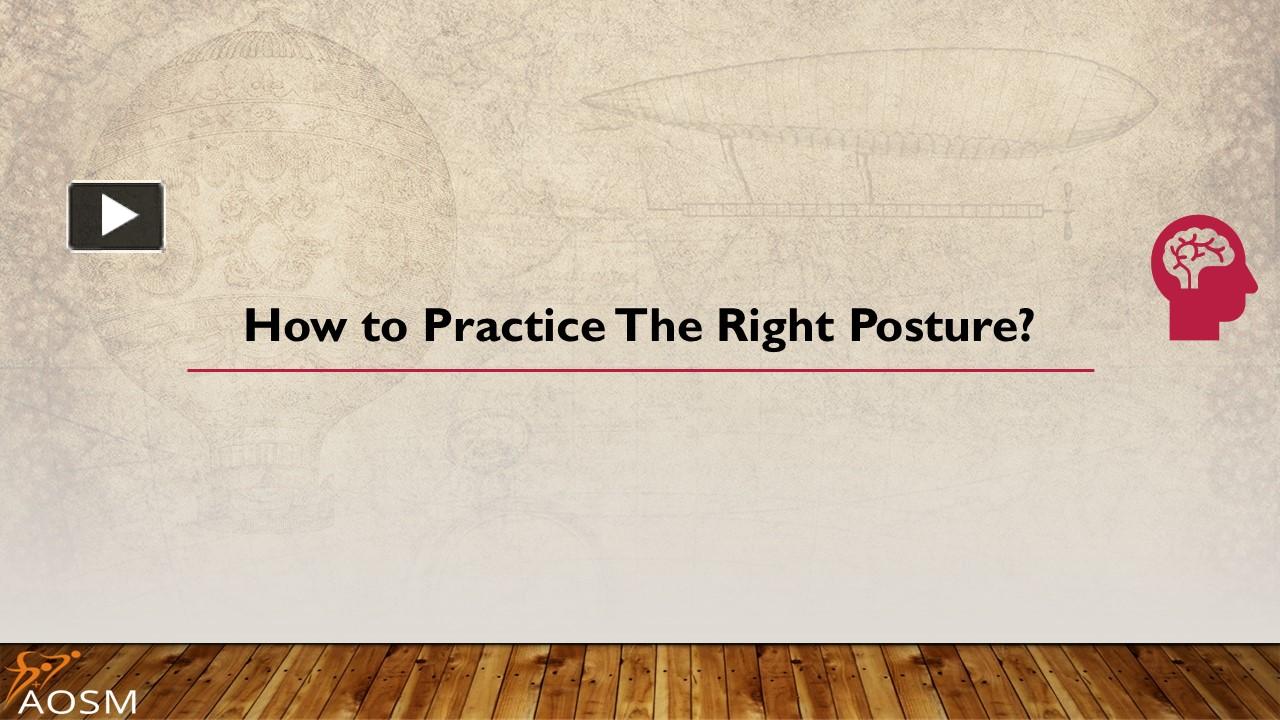 How to Practice The Right Posture?

AOSM